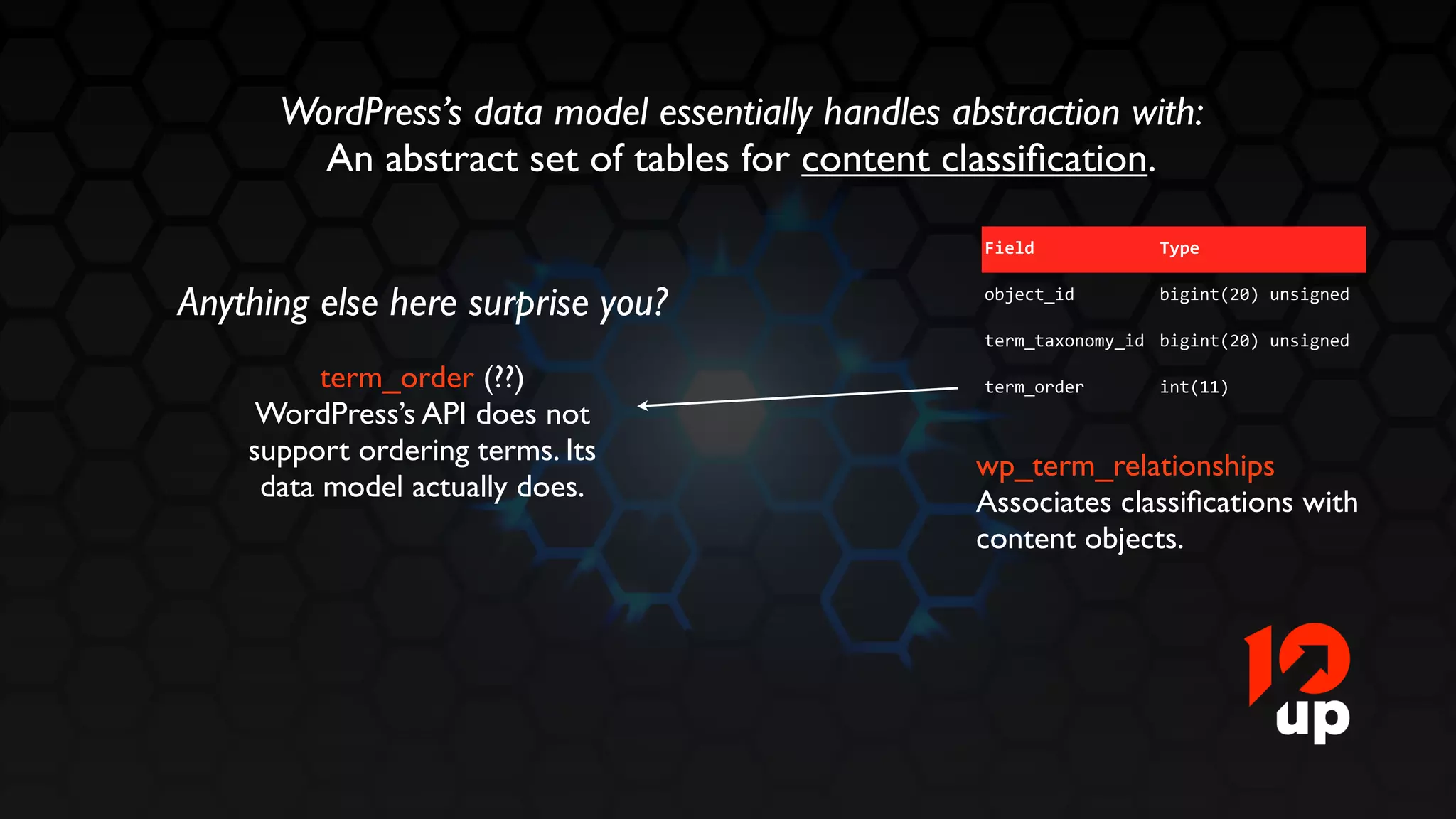 WordPress's data model essentially handles abstraction with:
An abstract set of tables for content classification.

Anything else here surprise you?

term_order (??)
WordPress's API does not support ordering terms. Its data model actually does.

| Field | Type |
|---|---|
| object_id | bigint(20) unsigned |
| term_taxonomy_id | bigint(20) unsigned |
| term_order | int(11) |

wp_term_relationships
Associates classifications with content objects.

10up